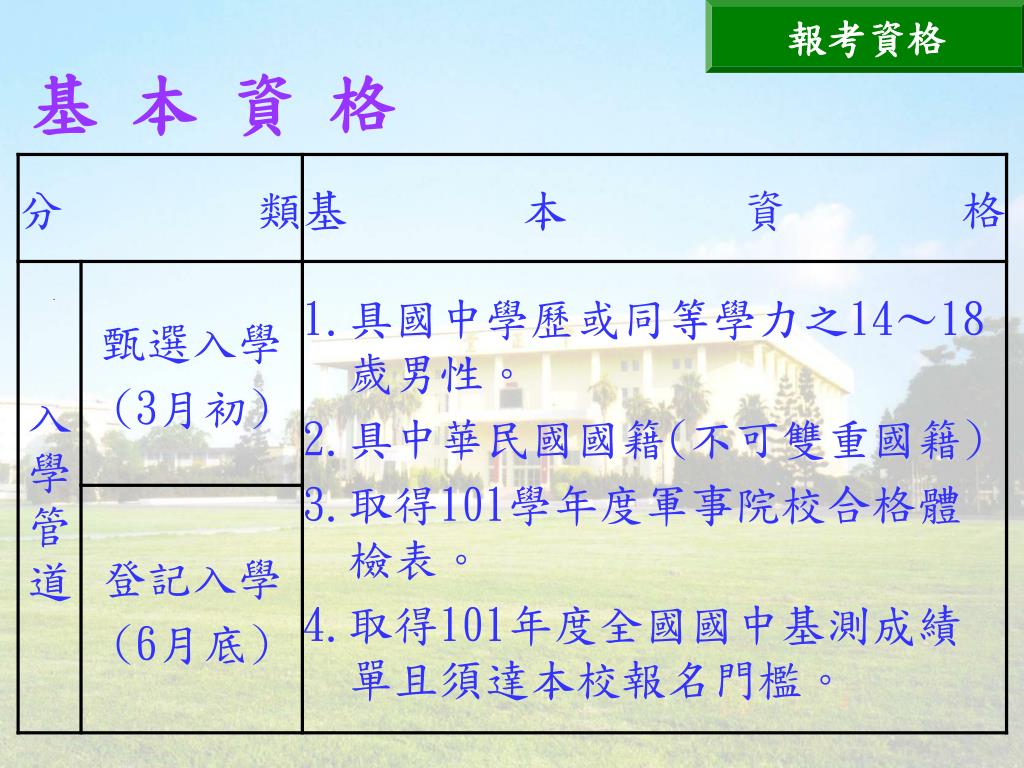 報考資格

基 本 資 格

| 分　　　類 | | 基　　本　　資　　格 |
|---|---|---|
| 入學管道 | 甄選入學 (3月初) | 1. 具國中學歷或同等學力之14～18歲男性。 2. 具中華民國國籍(不可雙重國籍) 3. 取得101學年度軍事院校合格體檢表。 4. 取得101年度全國國中基測成績單且須達本校報名門檻。 |
| | 登記入學 (6月底) | |